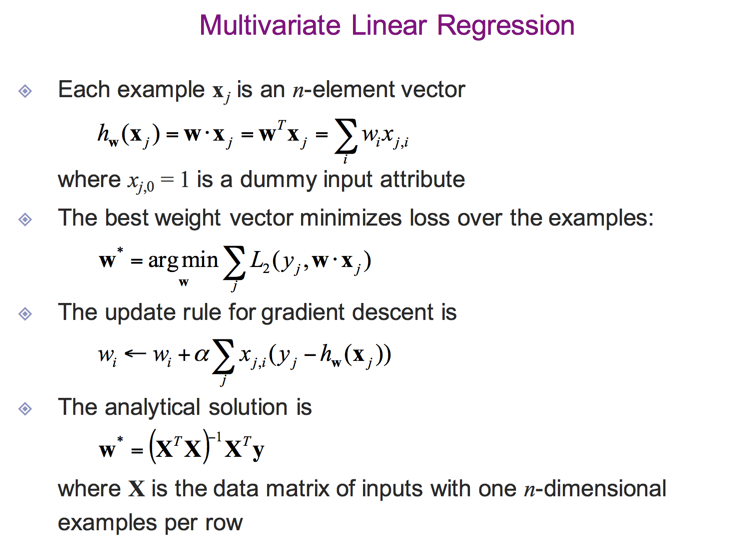 Multivariate Linear Regression

Each example $\mathbf{x}_j$ is an $n$-element vector

$h_{\mathbf{w}}(\mathbf{x}_j) = \mathbf{w} \cdot \mathbf{x}_j = \mathbf{w}^T \mathbf{x}_j = \sum_i w_i x_{j,i}$

where $x_{j,0} = 1$ is a dummy input attribute

The best weight vector minimizes loss over the examples:

$\mathbf{w}^* = \arg\min_{\mathbf{w}} \sum_j L_2(y_j, \mathbf{w} \cdot \mathbf{x}_j)$

The update rule for gradient descent is

$w_i \leftarrow w_i + \alpha \sum_j x_{j,i}(y_j - h_{\mathbf{w}}(\mathbf{x}_j))$

The analytical solution is

$\mathbf{w}^* = (\mathbf{X}^T \mathbf{X})^{-1} \mathbf{X}^T \mathbf{y}$

where $\mathbf{X}$ is the data matrix of inputs with one $n$-dimensional examples per row